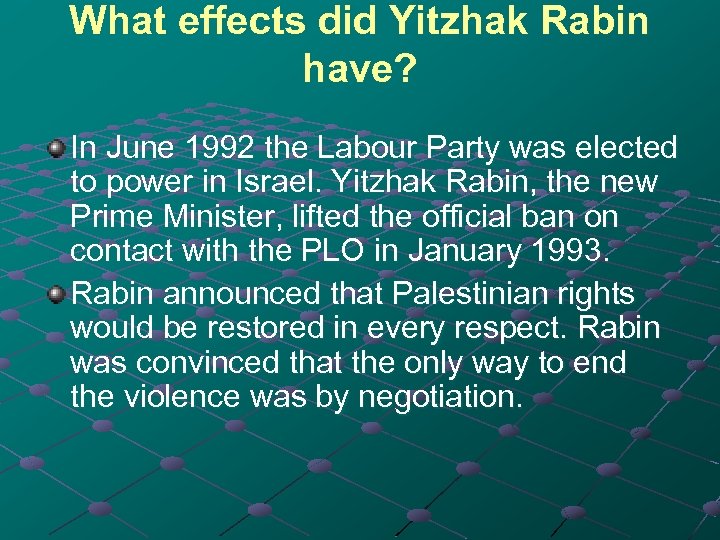 What effects did Yitzhak Rabin have?

In June 1992 the Labour Party was elected to power in Israel. Yitzhak Rabin, the new Prime Minister, lifted the official ban on contact with the PLO in January 1993.

Rabin announced that Palestinian rights would be restored in every respect. Rabin was convinced that the only way to end the violence was by negotiation.